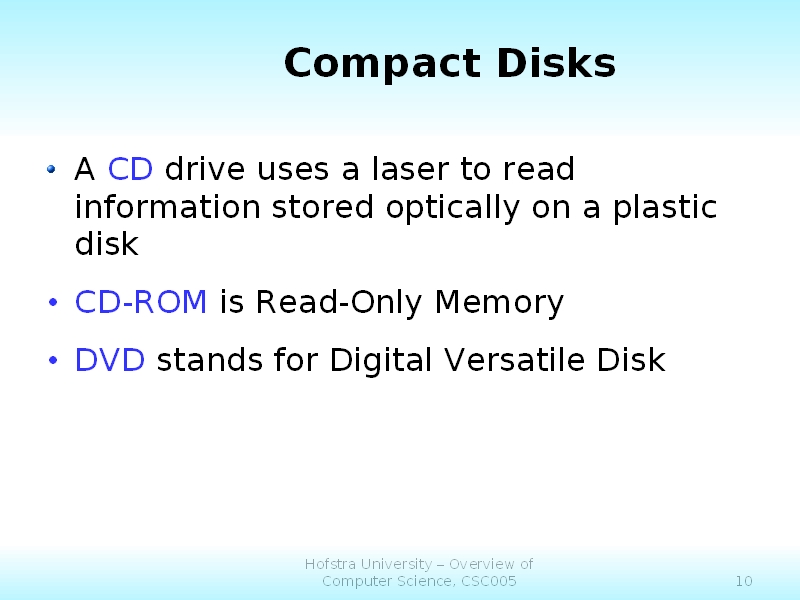 Compact Disks

• A CD drive uses a laser to read information stored optically on a plastic disk

• CD-ROM is Read-Only Memory

• DVD stands for Digital Versatile Disk

Hofstra University – Overview of Computer Science, CSC005

10